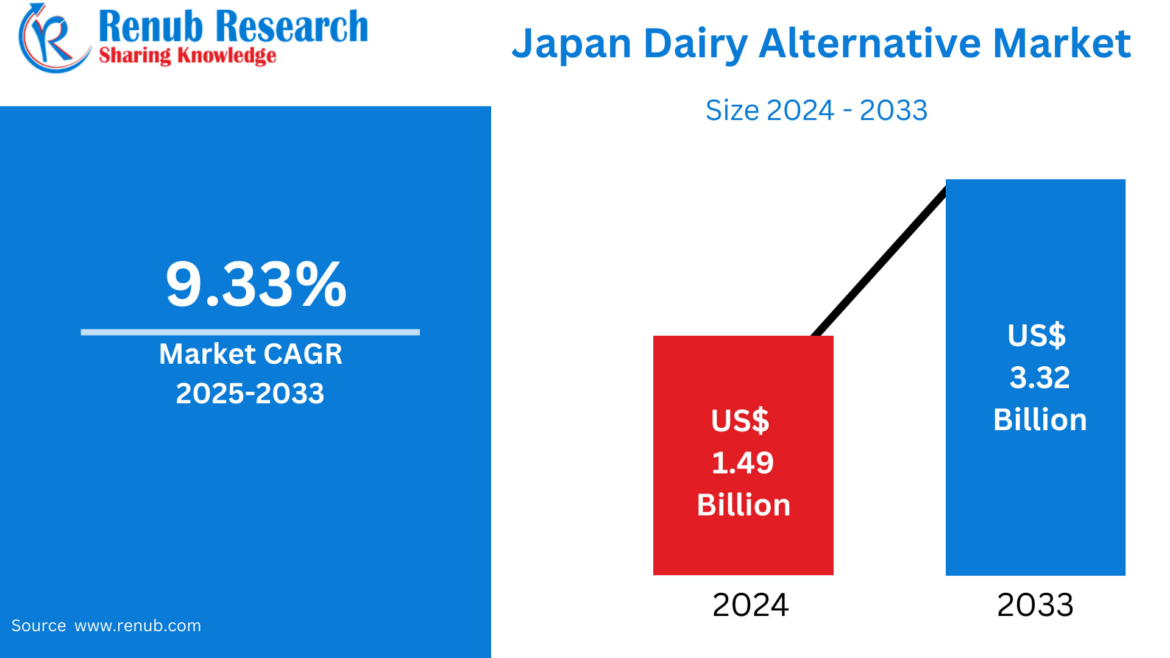 Renub Research
Sharing Knowledge

Japan Dairy Alternative Market

Size 2024 - 2033

9.33%

Market CAGR
2025-2033

US$
1.49
Billion

US$
3.32
Billion

2024

2033

Source www.renub.com